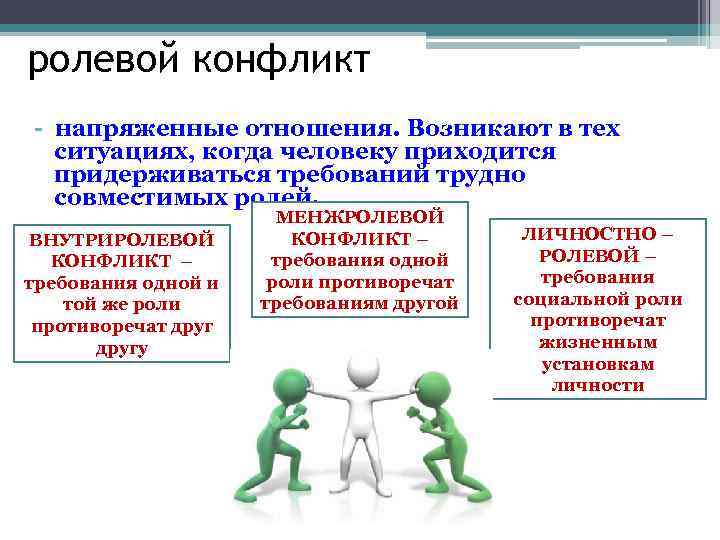 ролевой конфликт

- напряженные отношения. Возникают в тех ситуациях, когда человеку приходится придерживаться требований трудно совместимых ролей.

ВНУТРИРОЛЕВОЙ КОНФЛИКТ – требования одной и той же роли противоречат друг другу

МЕНЖРОЛЕВОЙ КОНФЛИКТ – требования одной роли противоречат требованиям другой

ЛИЧНОСТНО – РОЛЕВОЙ – требования социальной роли противоречат жизненным установкам личности